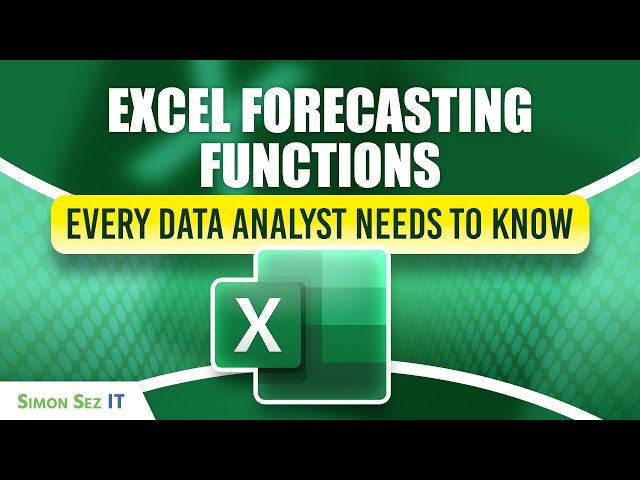 EXCEL FORECASTING FUNCTIONS

EVERY DATA ANALYST NEEDS TO KNOW

X

SIMON SEZ IT